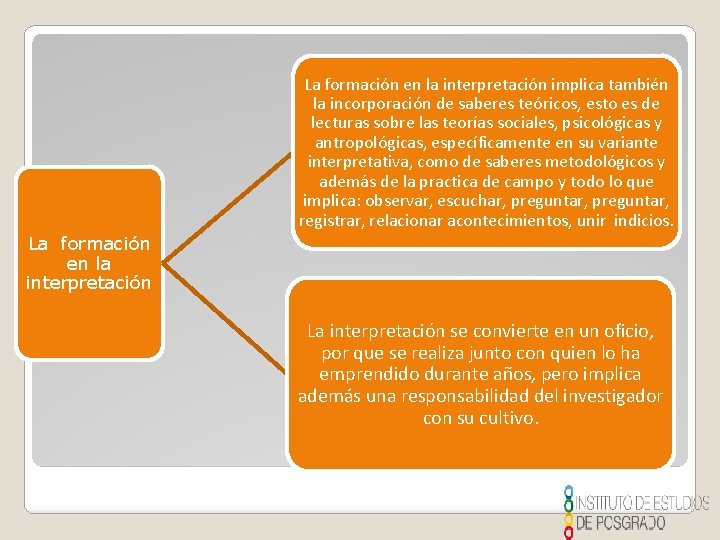 La formación en la interpretación

La formación en la interpretación implica también la incorporación de saberes teóricos, esto es de lecturas sobre las teorías sociales, psicológicas y antropológicas, específicamente en su variante interpretativa, como de saberes metodológicos y además de la practica de campo y todo lo que implica: observar, escuchar, preguntar, preguntar, registrar, relacionar acontecimientos, unir indicios.

La interpretación se convierte en un oficio, por que se realiza junto con quien lo ha emprendido durante años, pero implica además una responsabilidad del investigador con su cultivo.

INSTITUTO DE ESTUDIOS DE POSGRADO